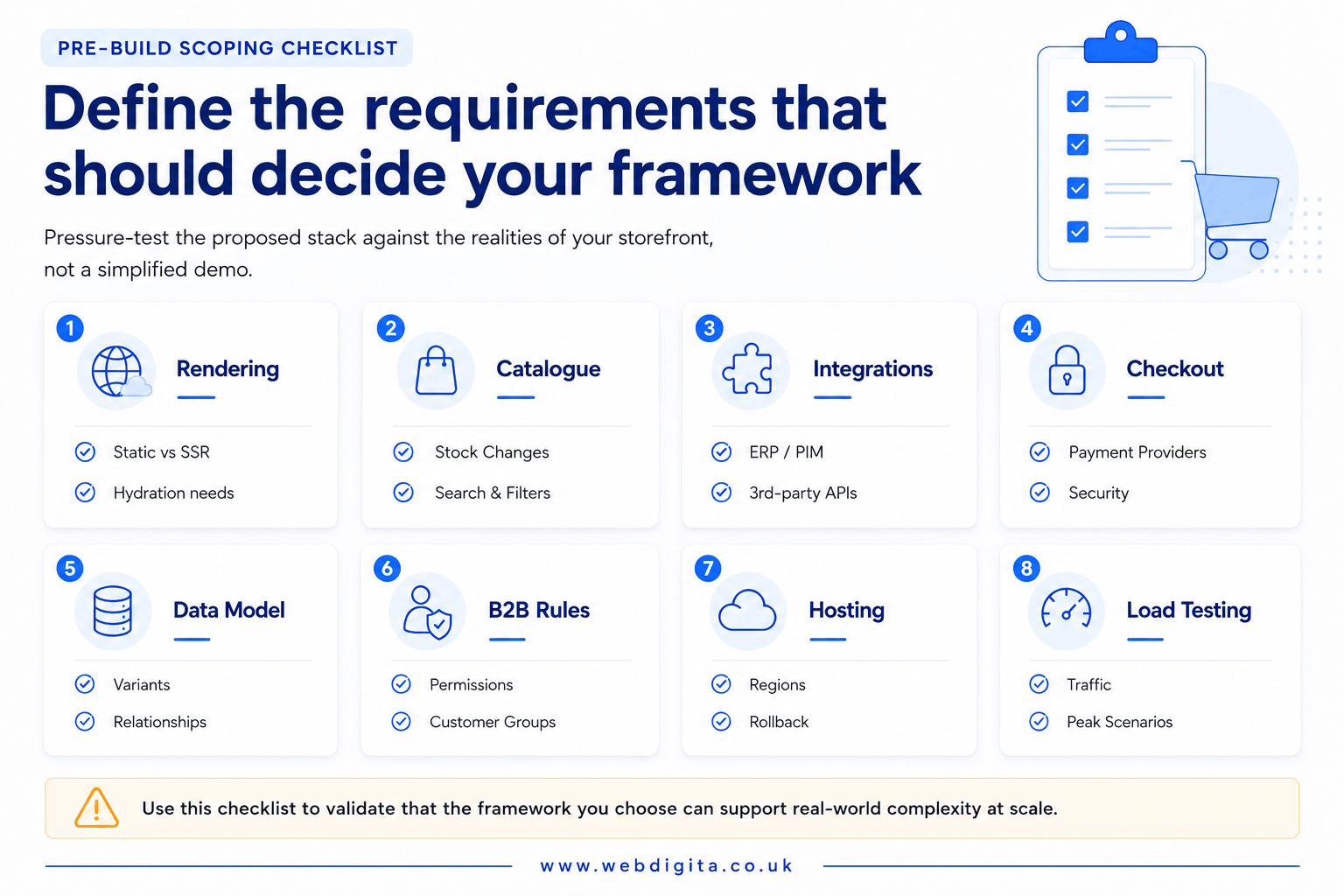 PRE-BUILD SCOPING CHECKLIST

Define the requirements that should decide your framework

Pressure-test the proposed stack against the realities of your storefront, not a simplified demo.

1 Rendering
Static vs SSR
Hydration needs

2 Catalogue
Stock Changes
Search & Filters

3 Integrations
ERP / PIM
3rd-party APIs

4 Checkout
Payment Providers
Security

5 Data Model
Variants
Relationships

6 B2B Rules
Permissions
Customer Groups

7 Hosting
Regions
Rollback

8 Load Testing
Traffic
Peak Scenarios

Use this checklist to validate that the framework you choose can support real-world complexity at scale.

www.webdigita.co.uk